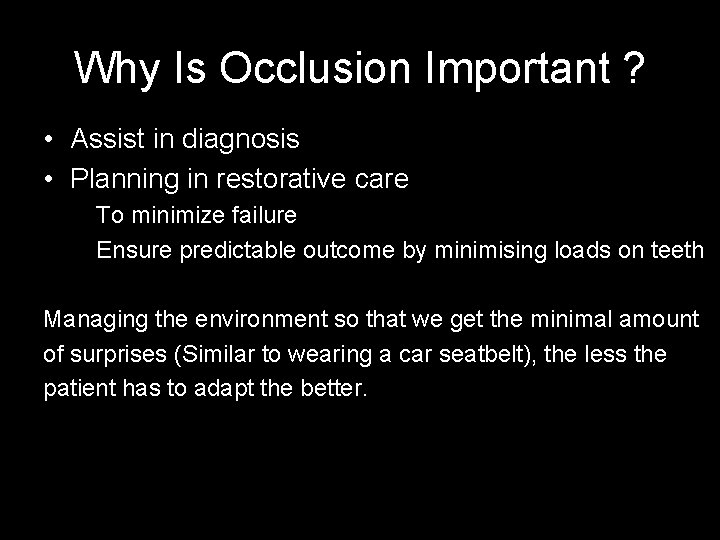 Why Is Occlusion Important ?

• Assist in diagnosis
• Planning in restorative care
To minimize failure
Ensure predictable outcome by minimising loads on teeth

Managing the environment so that we get the minimal amount of surprises (Similar to wearing a car seatbelt), the less the patient has to adapt the better.